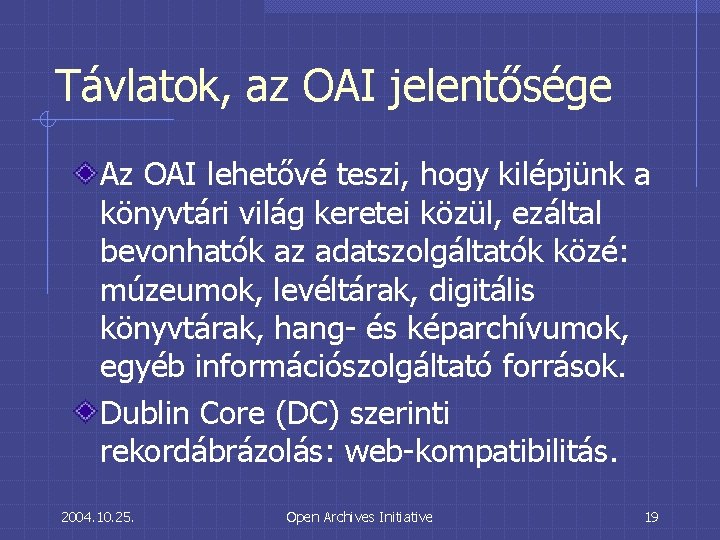 Távlatok, az OAI jelentősége

Az OAI lehetővé teszi, hogy kilépjünk a könyvtári világ keretei közül, ezáltal bevonhatók az adatszolgáltatók közé: múzeumok, levéltárak, digitális könyvtárak, hang- és képarchívumok, egyéb információszolgáltató források.

Dublin Core (DC) szerinti rekordábrázolás: web-kompatibilitás.

2004.10.25.

Open Archives Initiative

19